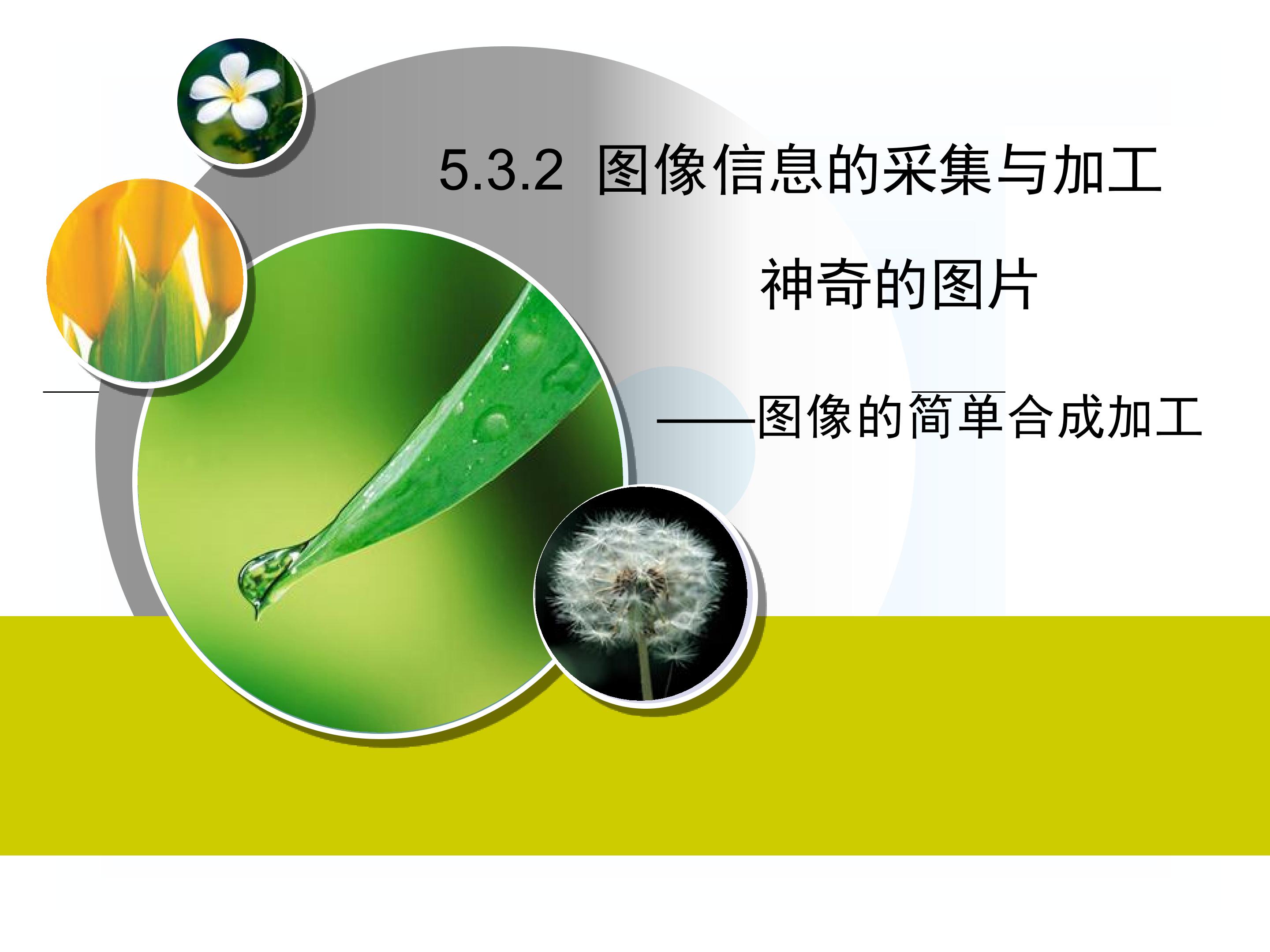 5.3.2 图像信息的采集与加工

神奇的图片

——图像的简单合成加工